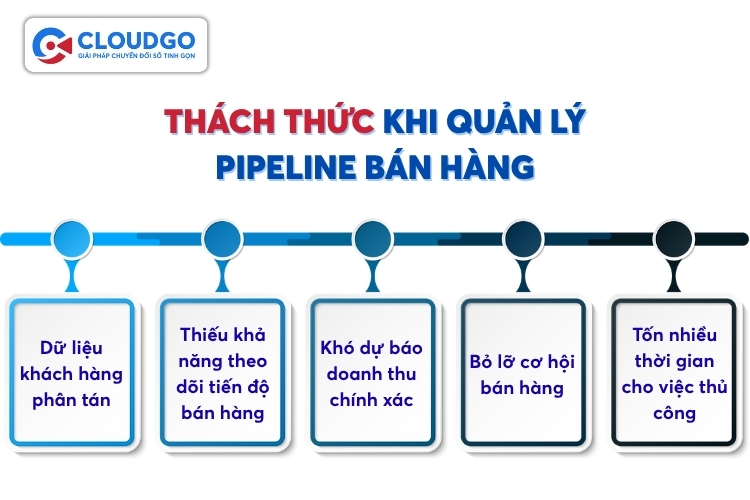 CLOUDGO
GIẢI PHÁP CHUYỂN ĐỔI SỐ TINH GỌN

THÁCH THỨC KHI QUẢN LÝ PIPELINE BÁN HÀNG

Dữ liệu khách hàng phân tán

Thiếu khả năng theo dõi tiến độ bán hàng

Khó dự báo doanh thu chính xác

Bỏ lỡ cơ hội bán hàng

Tốn nhiều thời gian cho việc thủ công